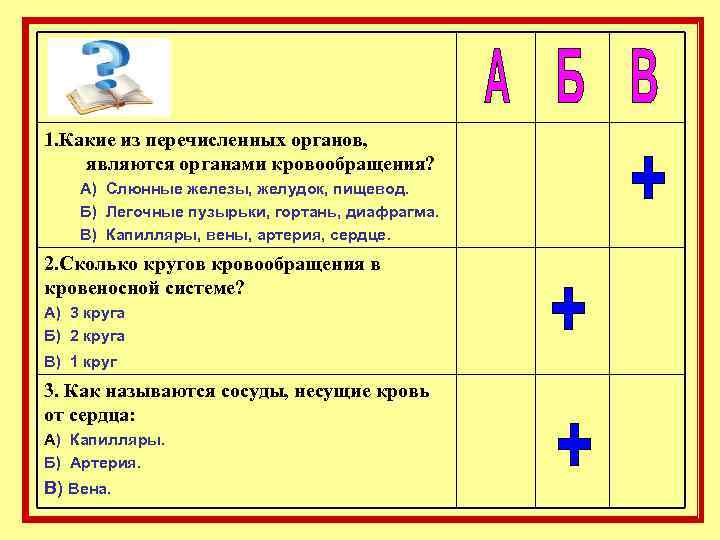 |  | А | Б | В |
|---|---|---|---|
| 1.Какие из перечисленных органов, являются органами кровообращения? А) Слюнные железы, желудок, пищевод. Б) Легочные пузырьки, гортань, диафрагма. В) Капилляры, вены, артерия, сердце. |  |  | + |
| 2.Сколько кругов кровообращения в кровеносной системе? А) 3 круга Б) 2 круга В) 1 круг |  | + |  |
| 3. Как называются сосуды, несущие кровь от сердца: А) Капилляры. Б) Артерия. В) Вена. |  | + |  |